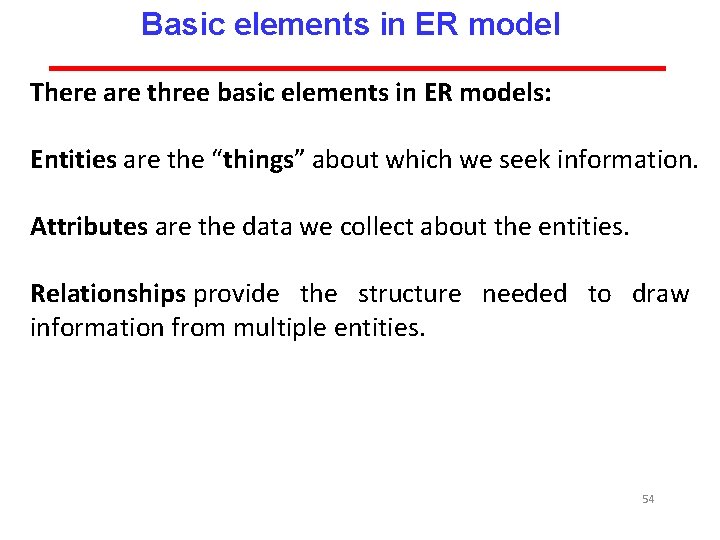 Basic elements in ER model

There are three basic elements in ER models:

Entities are the “things” about which we seek information.

Attributes are the data we collect about the entities.

Relationships provide the structure needed to draw information from multiple entities.

54